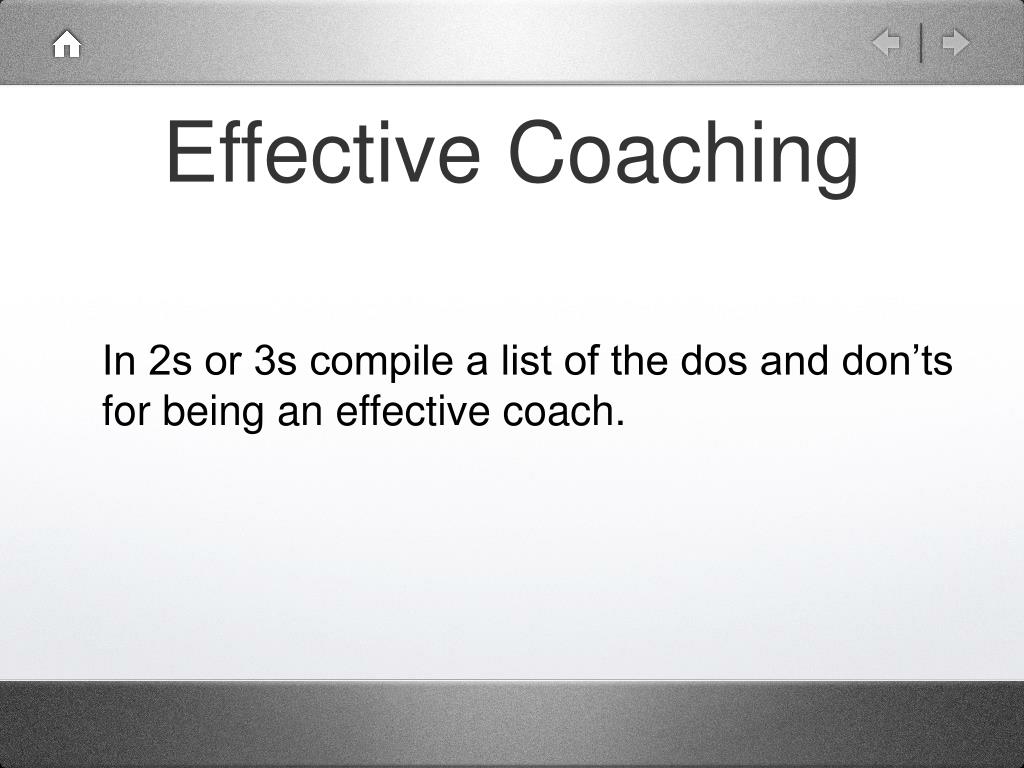 Effective Coaching

In 2s or 3s compile a list of the dos and don’ts for being an effective coach.